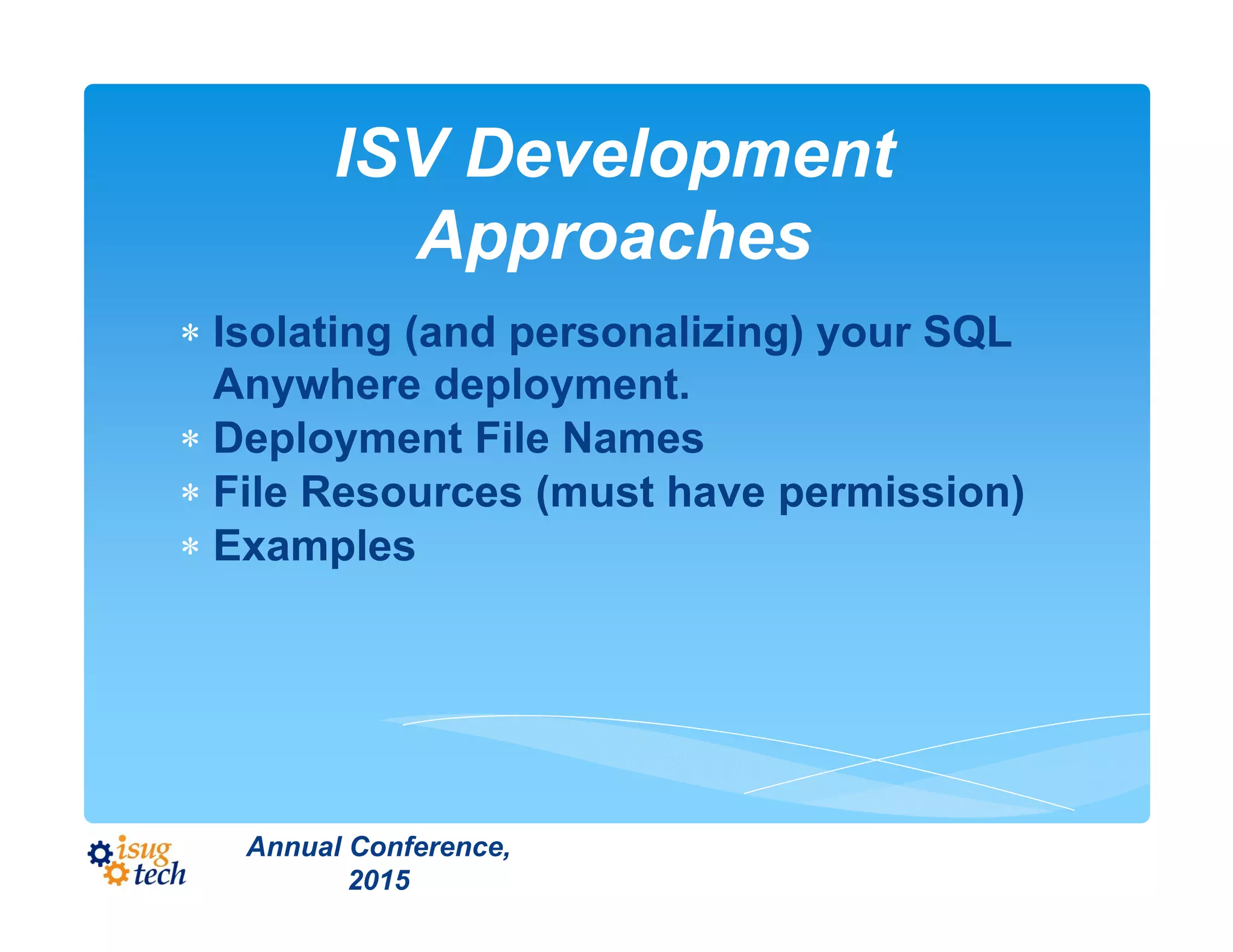 ISV Development Approaches

* Isolating (and personalizing) your SQL Anywhere deployment.
* Deployment File Names
* File Resources (must have permission)
* Examples

isug tech

Annual Conference, 2015